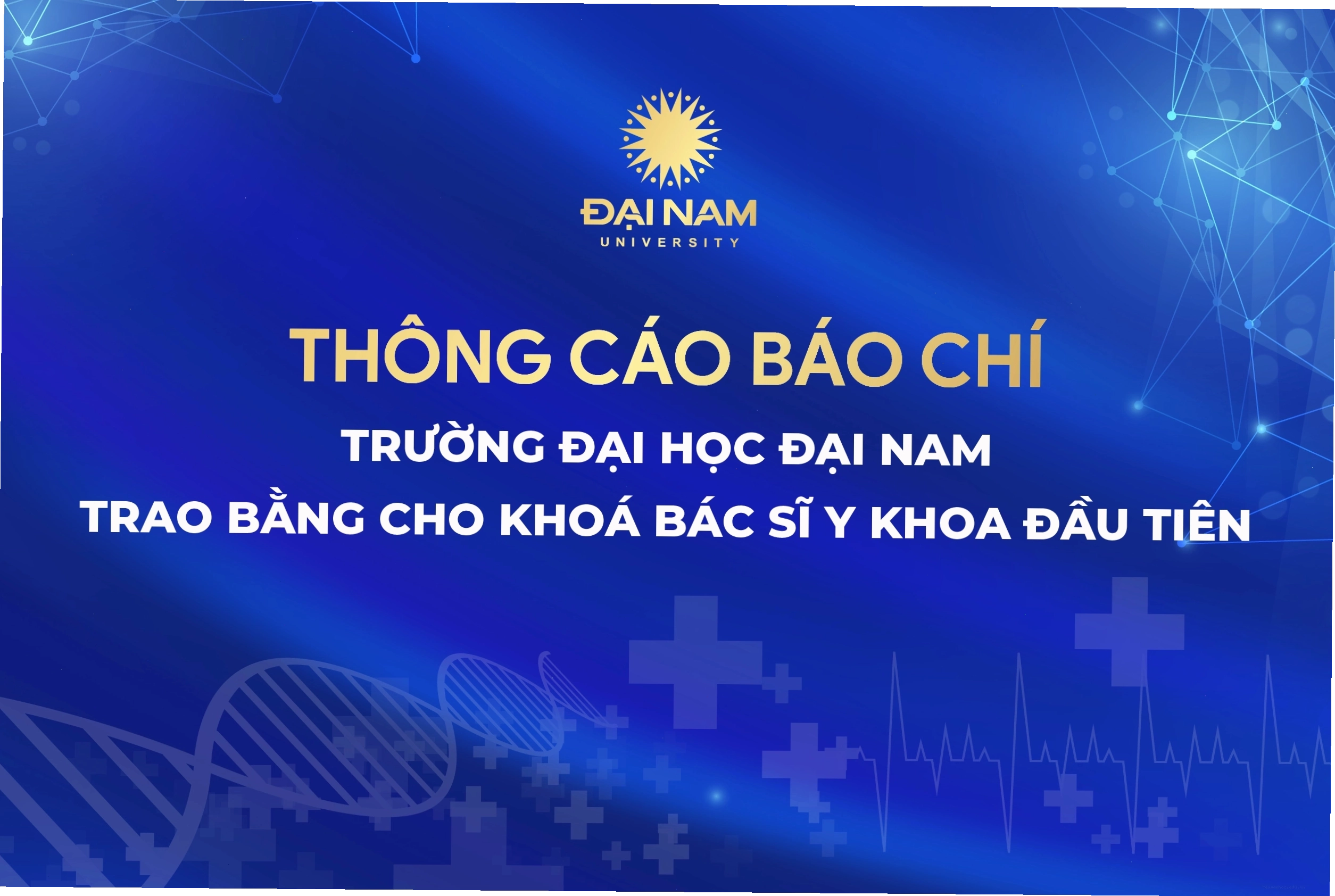 ĐẠI NAM
UNIVERSITY

THÔNG CÁO BÁO CHÍ

TRƯỜNG ĐẠI HỌC ĐẠI NAM
TRAO BẰNG CHO KHOÁ BÁC SĨ Y KHOA ĐẦU TIÊN